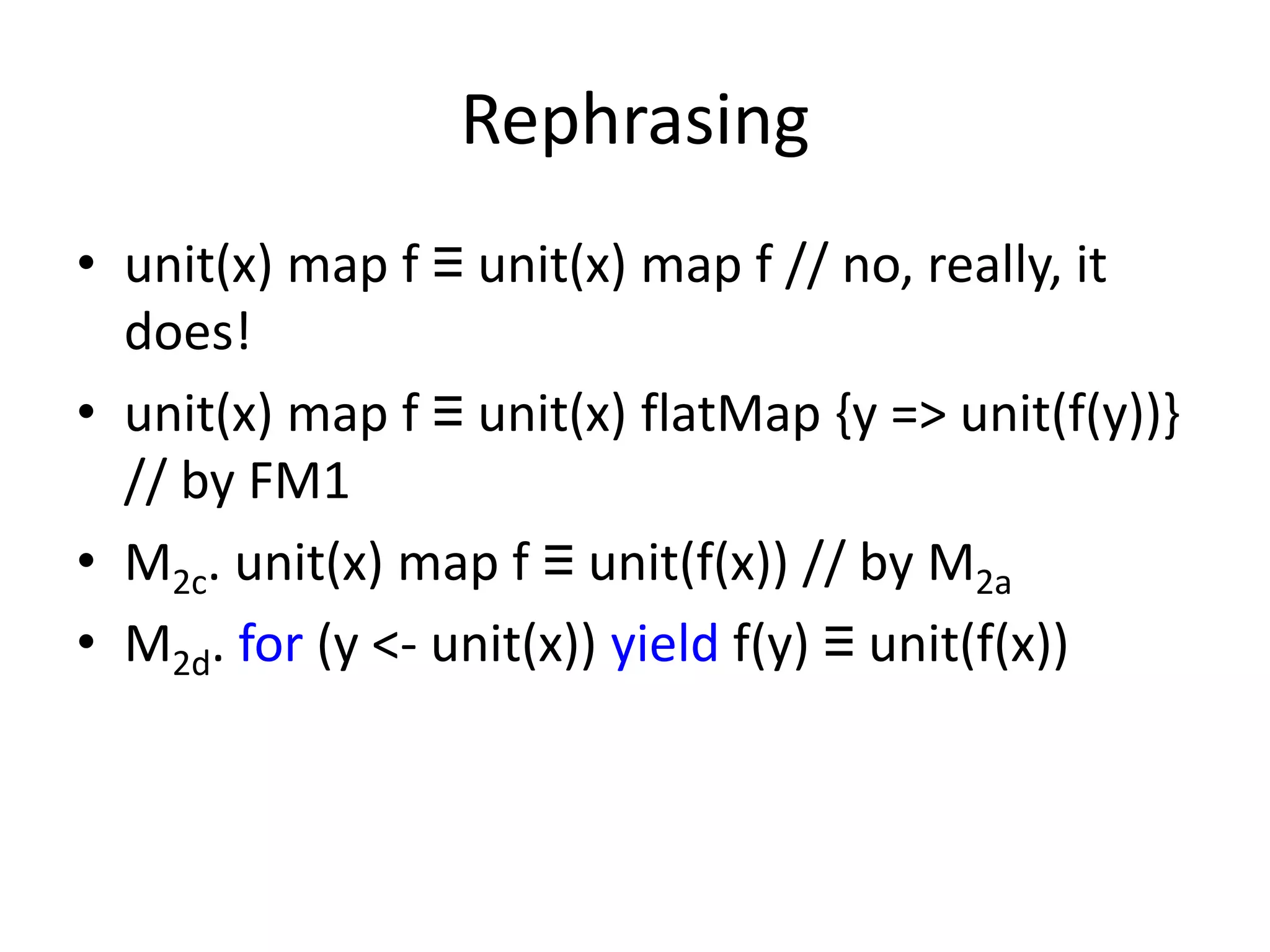 Rephrasing

• unit(x) map f ≡ unit(x) map f // no, really, it does!

• unit(x) map f ≡ unit(x) flatMap {y => unit(f(y))} // by FM1

• $M_{2c}$. unit(x) map f ≡ unit(f(x)) // by $M_{2a}$

• $M_{2d}$. for (y <- unit(x)) yield f(y) ≡ unit(f(x))